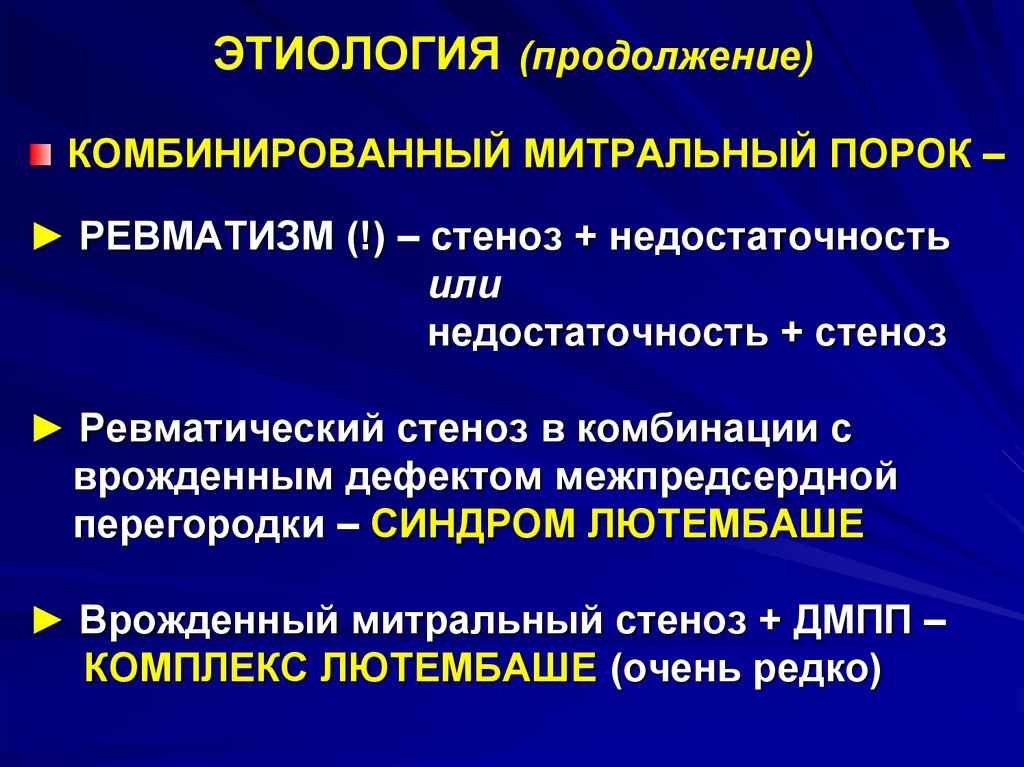 ЭТИОЛОГИЯ (продолжение)

КОМБИНИРОВАННЫЙ МИТРАЛЬНЫЙ ПОРОК –

► РЕВМАТИЗМ (!) – стеноз + недостаточность
или
недостаточность + стеноз

► Ревматический стеноз в комбинации с врожденным дефектом межпредсердной перегородки – СИНДРОМ ЛЮТЕМБАШЕ

► Врожденный митральный стеноз + ДМПП – КОМПЛЕКС ЛЮТЕМБАШЕ (очень редко)